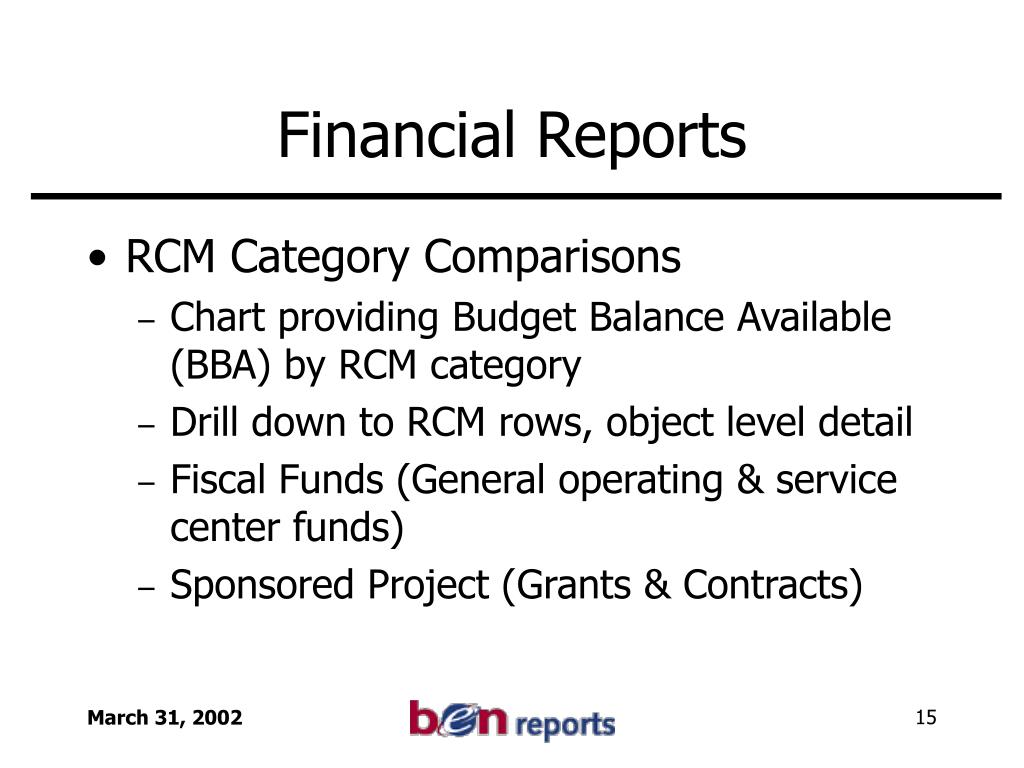 Financial Reports

• RCM Category Comparisons
– Chart providing Budget Balance Available (BBA) by RCM category
– Drill down to RCM rows, object level detail
– Fiscal Funds (General operating & service center funds)
– Sponsored Project (Grants & Contracts)

March 31, 2002

ben reports

15